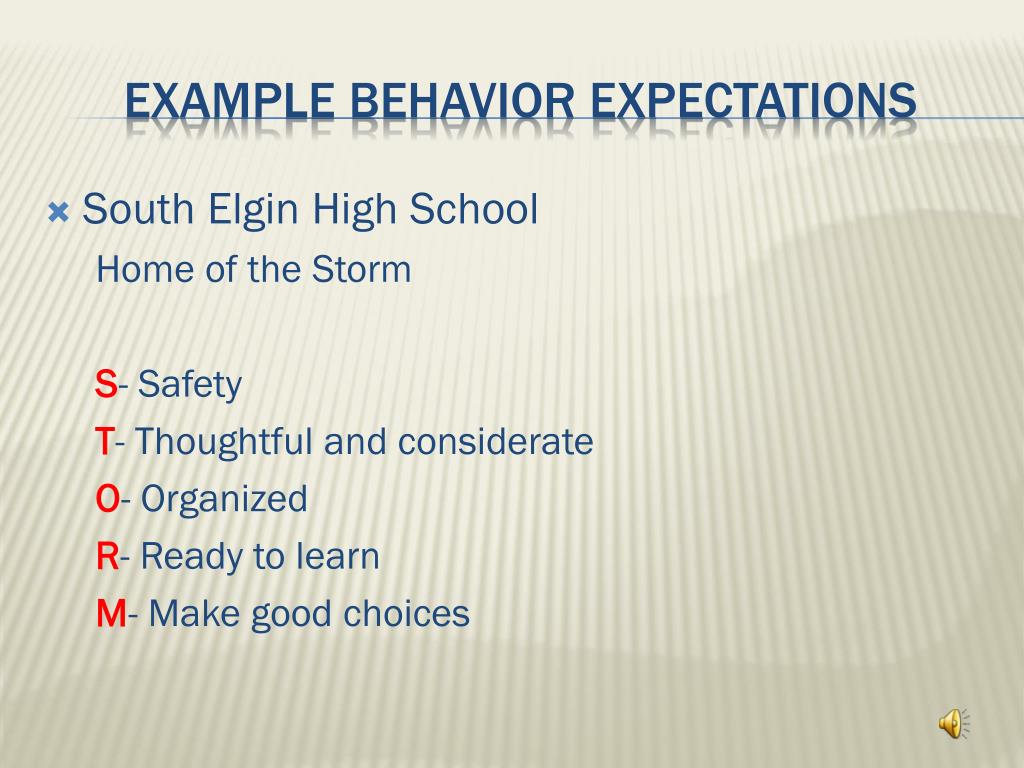 EXAMPLE BEHAVIOR EXPECTATIONS

South Elgin High School
Home of the Storm

S- Safety
T- Thoughtful and considerate
O- Organized
R- Ready to learn
M- Make good choices